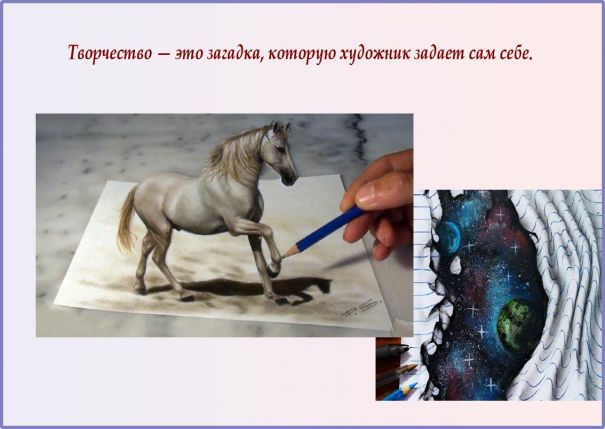 Творчество – это загадка, которую художник задает сам себе.